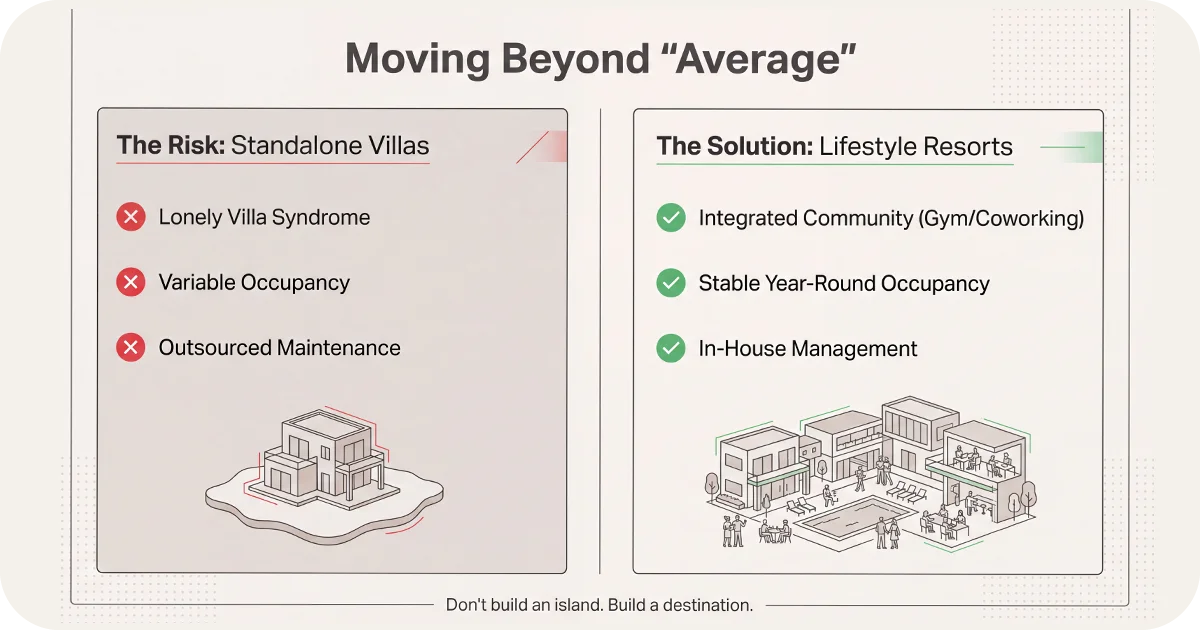 Moving Beyond “Average”

The Risk: Standalone Villas

Lonely Villa Syndrome

Variable Occupancy

Outsourced Maintenance

The Solution: Lifestyle Resorts

Integrated Community (Gym/Coworking)

Stable Year-Round Occupancy

In-House Management

Don't build an island. Build a destination.